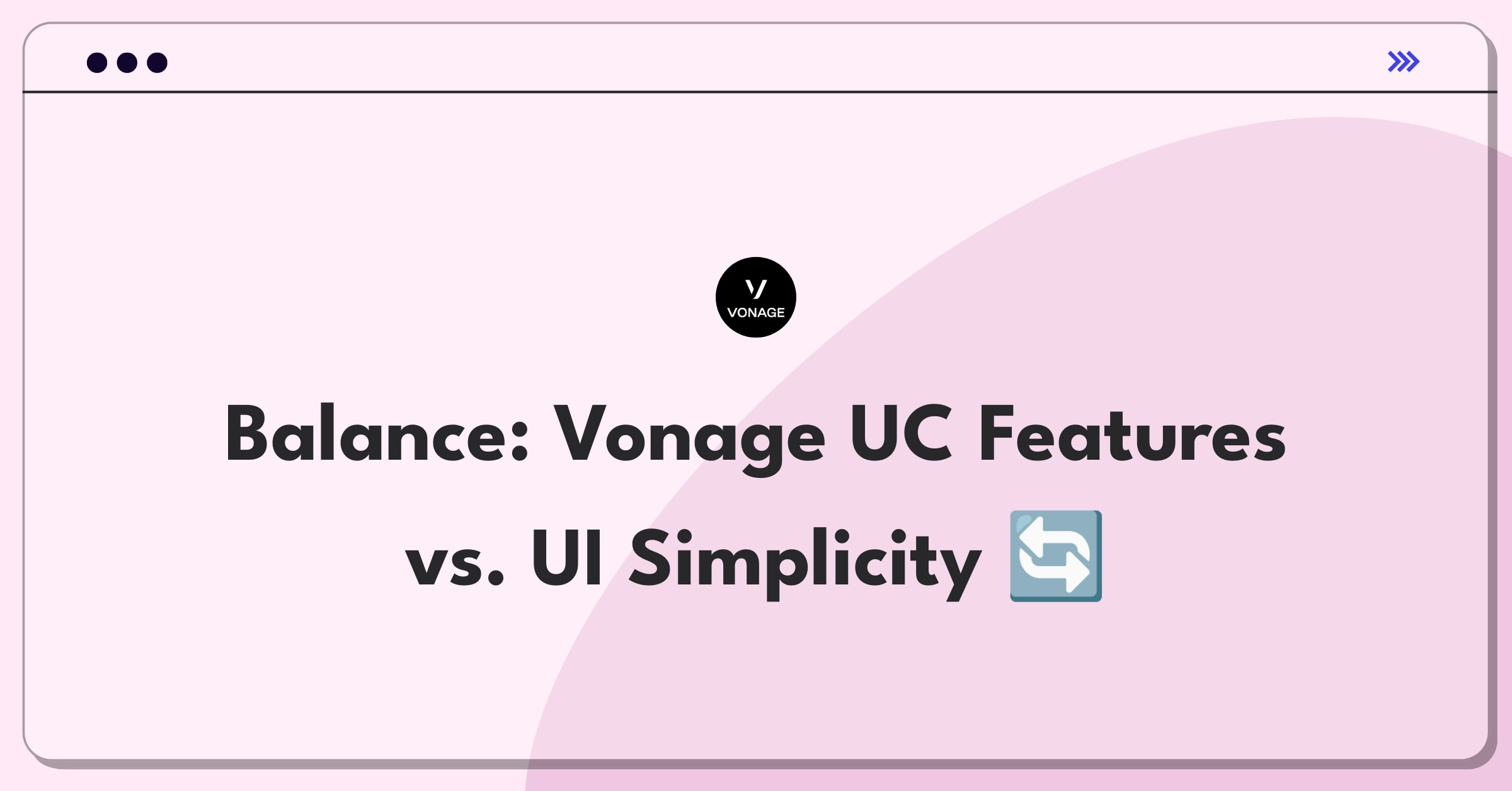 VONAGE

Balance: Vonage UC Features vs. UI Simplicity 🔄